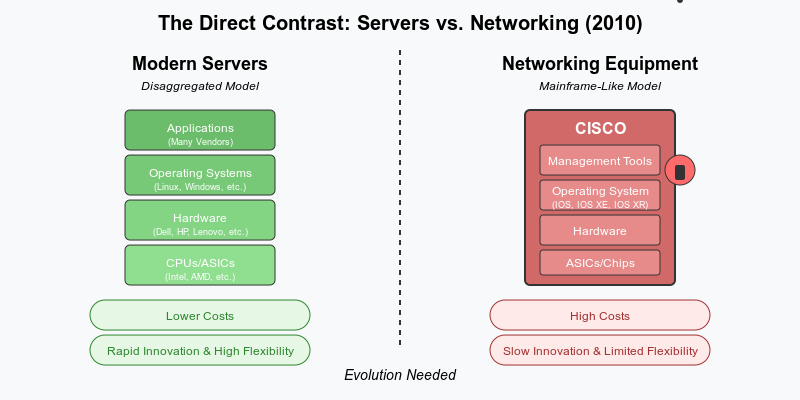 The Direct Contrast: Servers vs. Networking (2010)

Modern Servers

Disaggregated Model

Applications
(Many Vendors)

Operating Systems
(Linux, Windows, etc.)

Hardware
(Dell, HP, Lenovo, etc.)

CPUs/ASICs
(Intel, AMD, etc.)

Lower Costs

Rapid Innovation & High Flexibility

Networking Equipment

Mainframe-Like Model

CISCO

Management Tools

Operating System
(IOS, IOS XE, IOS XR)

Hardware

ASICs/Chips

High Costs

Slow Innovation & Limited Flexibility

Evolution Needed